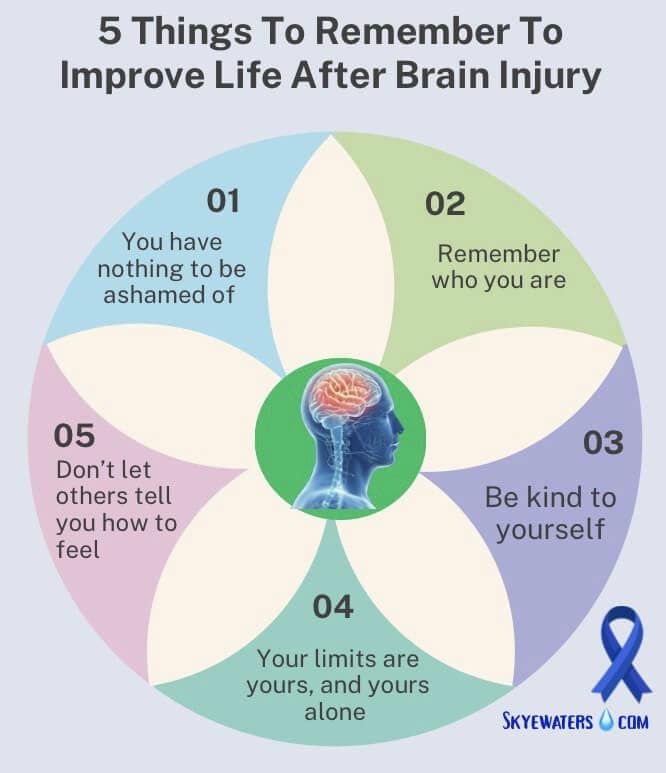 5 Things To Remember To Improve Life After Brain Injury

01
You have nothing to be ashamed of

02
Remember who you are

03
Be kind to yourself

04
Your limits are yours, and yours alone

05
Don't let others tell you how to feel

SKYEWATERS COM